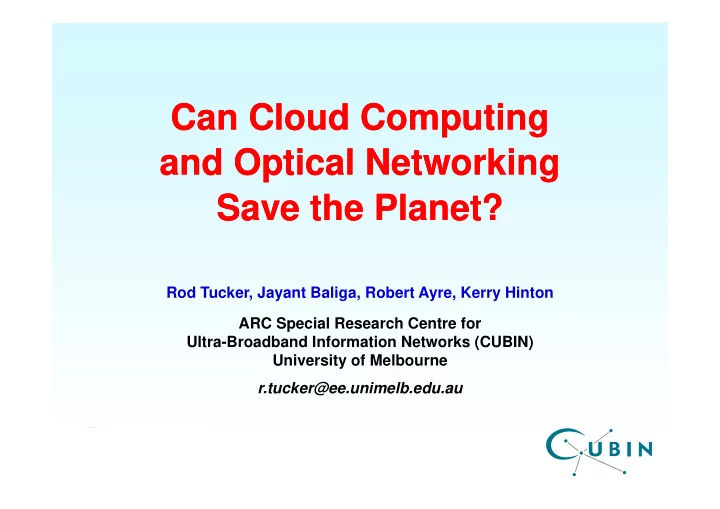 Can Cloud Computing and Optical Networking Save the Planet?

Rod Tucker, Jayant Baliga, Robert Ayre, Kerry Hinton

ARC Special Research Centre for
Ultra-Broadband Information Networks (CUBIN)
University of Melbourne

r.tucker@ee.unimelb.edu.au

CUBIN